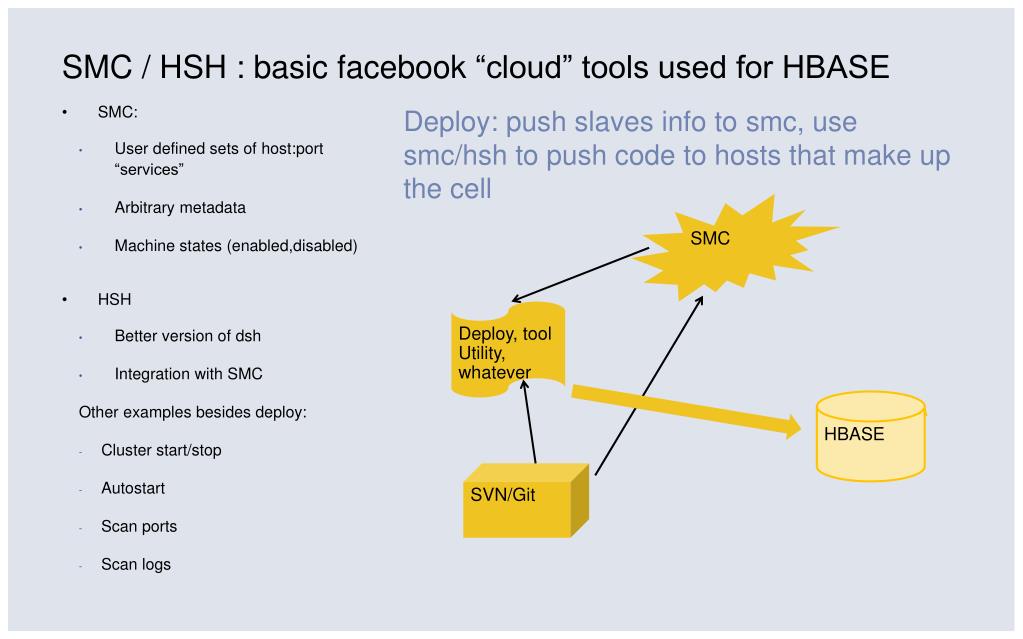 SMC / HSH : basic facebook “cloud” tools used for HBASE

• SMC:
• User defined sets of host:port “services”
• Arbitrary metadata
• Machine states (enabled,disabled)

• HSH
• Better version of dsh
• Integration with SMC

Other examples besides deploy:
- Cluster start/stop
- Autostart
- Scan ports
- Scan logs

Deploy: push slaves info to smc, use smc/hsh to push code to hosts that make up the cell

SMC

Deploy, tool Utility, whatever

HBASE

SVN/Git